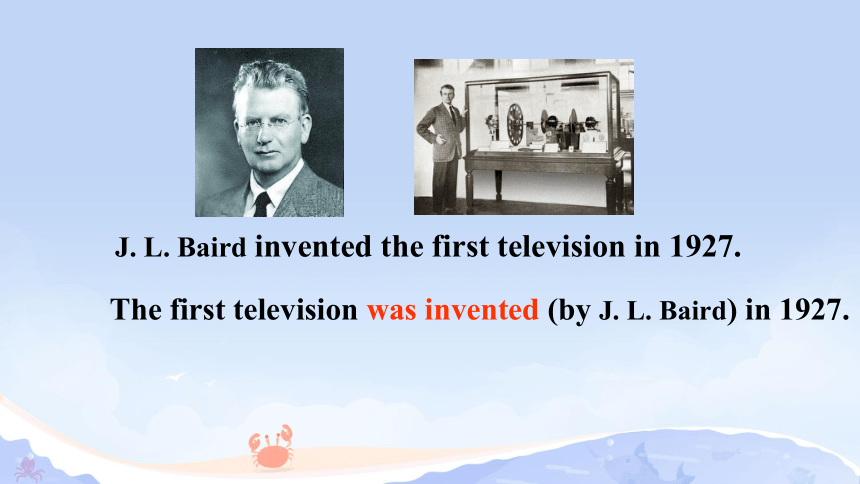 J. L. Baird invented the first television in 1927.

The first television was invented (by J. L. Baird) in 1927.